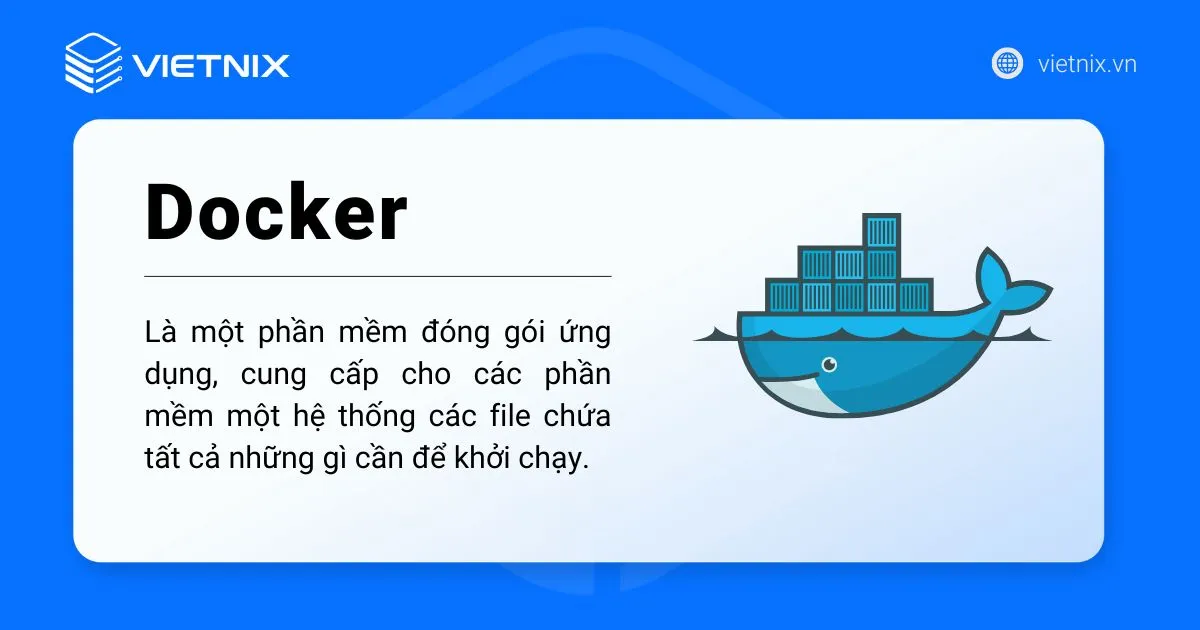 VIETNIX

vietnix.vn

Docker

Là một phần mềm đóng gói ứng dụng, cung cấp cho các phần mềm một hệ thống các file chứa tất cả những gì cần để khởi chạy.